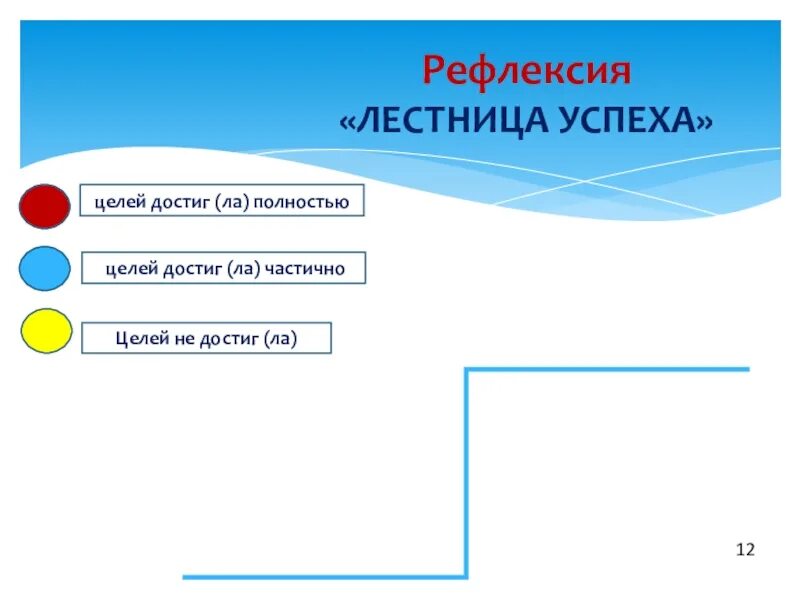 Рефлексия
«ЛЕСТНИЦА УСПЕХА»

целей достиг (ла) полностью

целей достиг (ла) частично

Целей не достиг (ла)

12